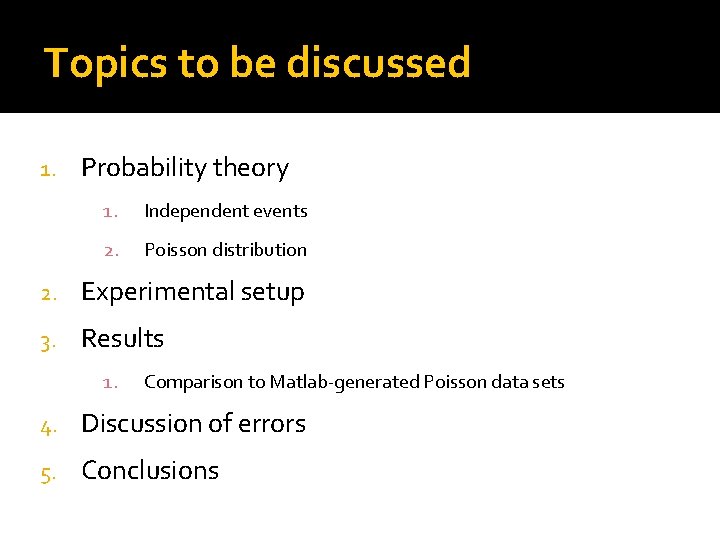 Topics to be discussed

1. Probability theory
   1. Independent events
   2. Poisson distribution
2. Experimental setup
3. Results
   1. Comparison to Matlab-generated Poisson data sets
4. Discussion of errors
5. Conclusions